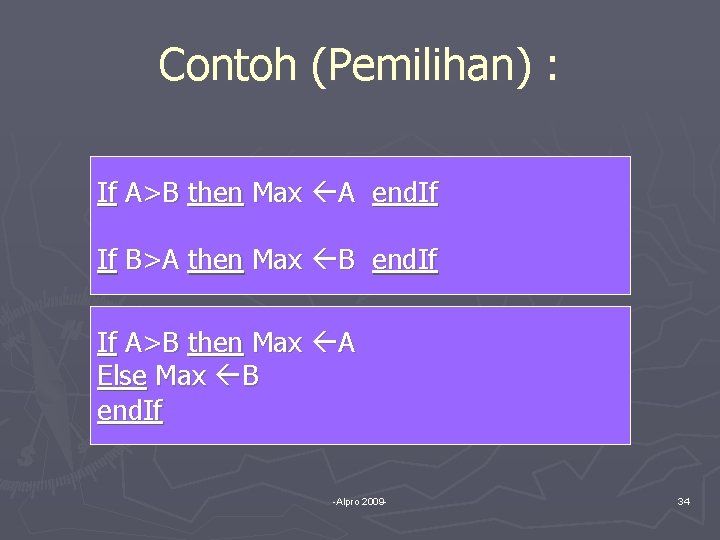 Contoh (Pemilihan) :

If A>B then Max ←A endIf

If B>A then Max ←B endIf

If A>B then Max ←A
Else Max ←B
endIf

-Alpro 2009-

34